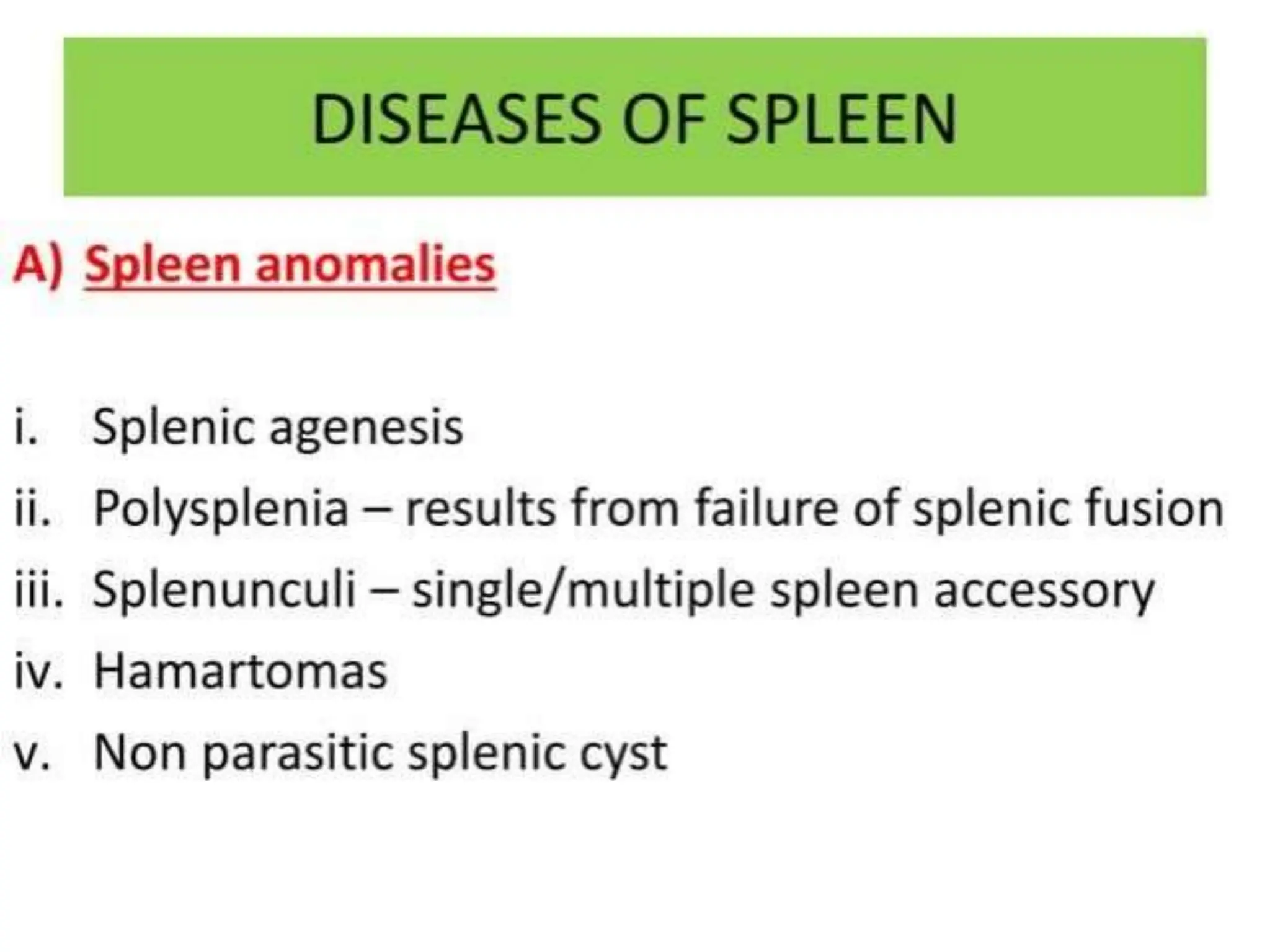 DISEASES OF SPLEEN

A) Spleen anomalies

i. Splenic agenesis
ii. Polysplenia – results from failure of splenic fusion
iii. Splenunculi – single/multiple spleen accessory
iv. Hamartomas
v. Non parasitic splenic cyst